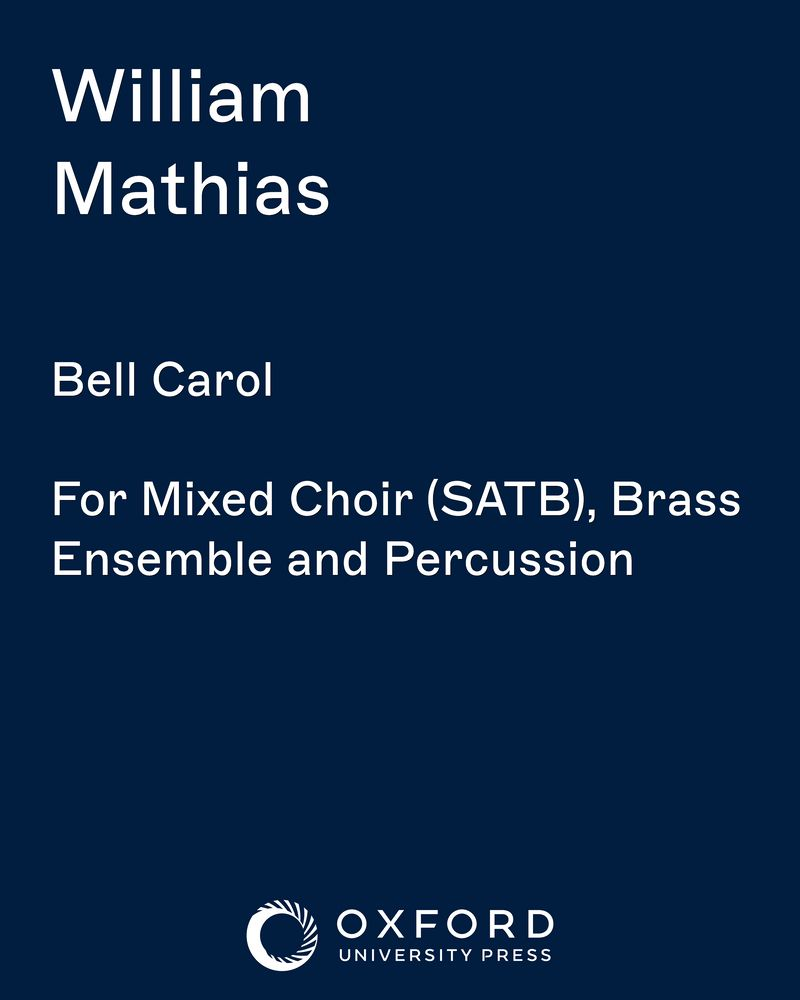 William
Mathias

Bell Carol

For Mixed Choir (SATB), Brass Ensemble and Percussion

OXFORD
UNIVERSITY PRESS